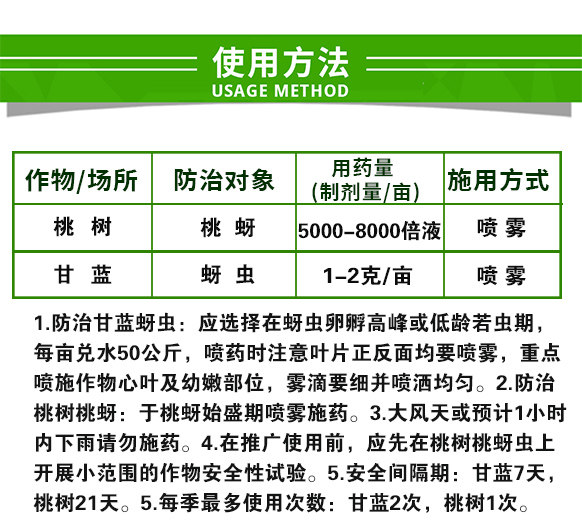 使用方法
USAGE METHOD

| 作物/场所 | 防治对象 | 用药量 (制剂量/亩) | 施用方式 |
|---|---|---|---|
| 桃 树 | 桃 蚜 | 5000–8000倍液 | 喷 雾 |
| 甘 蓝 | 蚜 虫 | 1–2克/亩 | 喷 雾 |

1.防治甘蓝蚜虫：应选择在蚜虫卵孵高峰或低龄若虫期，每亩兑水50公斤，喷药时注意叶片正反面均要喷雾，重点喷施作物心叶及幼嫩部位，雾滴要细并喷洒均匀。2.防治桃树桃蚜：于桃蚜始盛期喷雾施药。3.大风天或预计1小时内下雨请勿施药。4.在推广使用前，应先在桃树桃蚜虫上开展小范围的作物安全性试验。5.安全间隔期：甘蓝7天，桃树21天。5.每季最多使用次数：甘蓝2次，桃树1次。